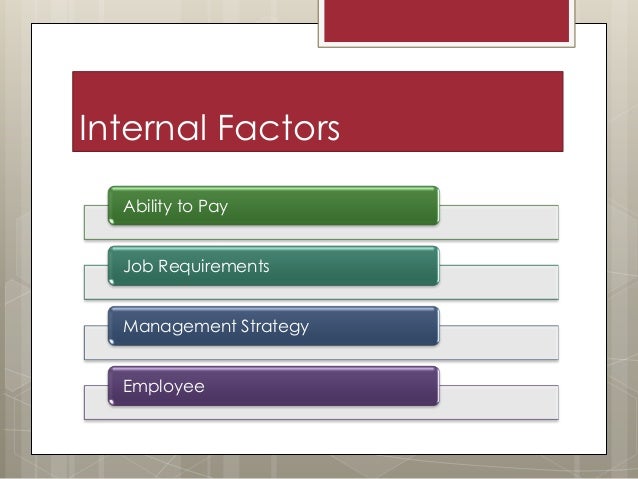 Internal Factors

Ability to Pay

Job Requirements

Management Strategy

Employee